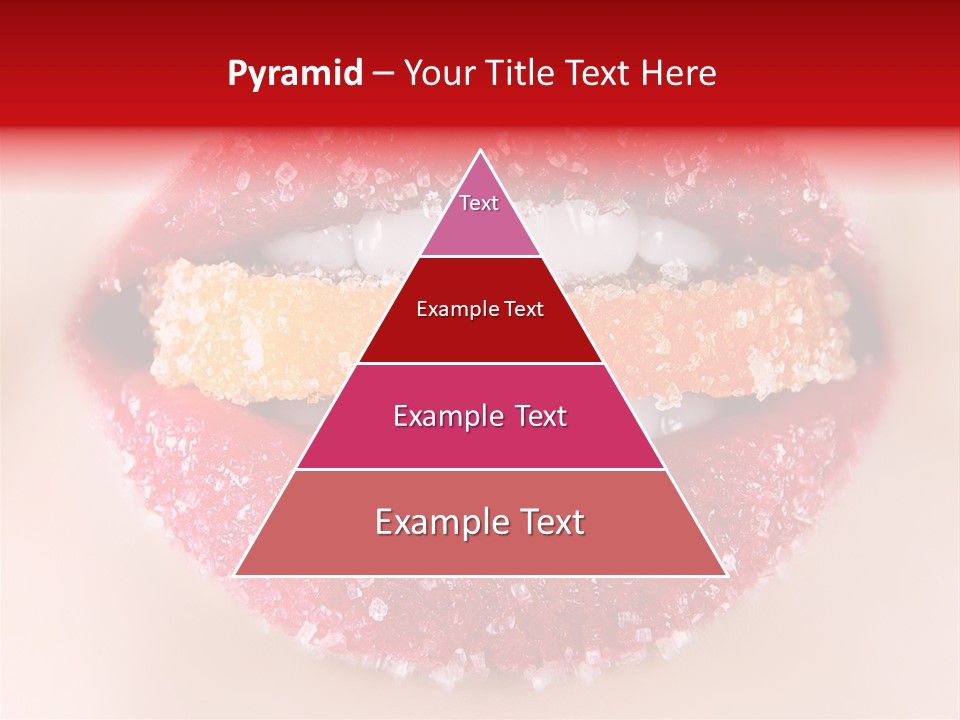 Pyramid – Your Title Text Here

Text

Example Text

Example Text

Example Text